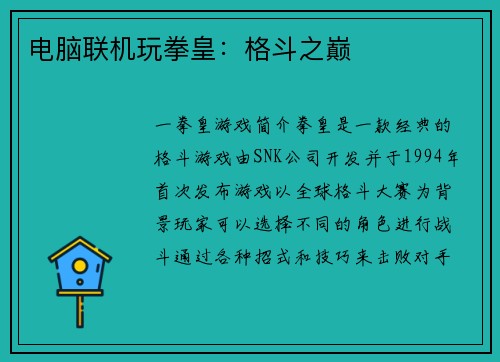 电脑联机玩拳皇：格斗之巅

一拳皇游戏简介拳皇是一款经典的格斗游戏由SNK公司开发并于1994年首次发布游戏以全球格斗大赛为背景玩家可以选择不同的角色进行战斗通过各种招式和技巧来击败对手